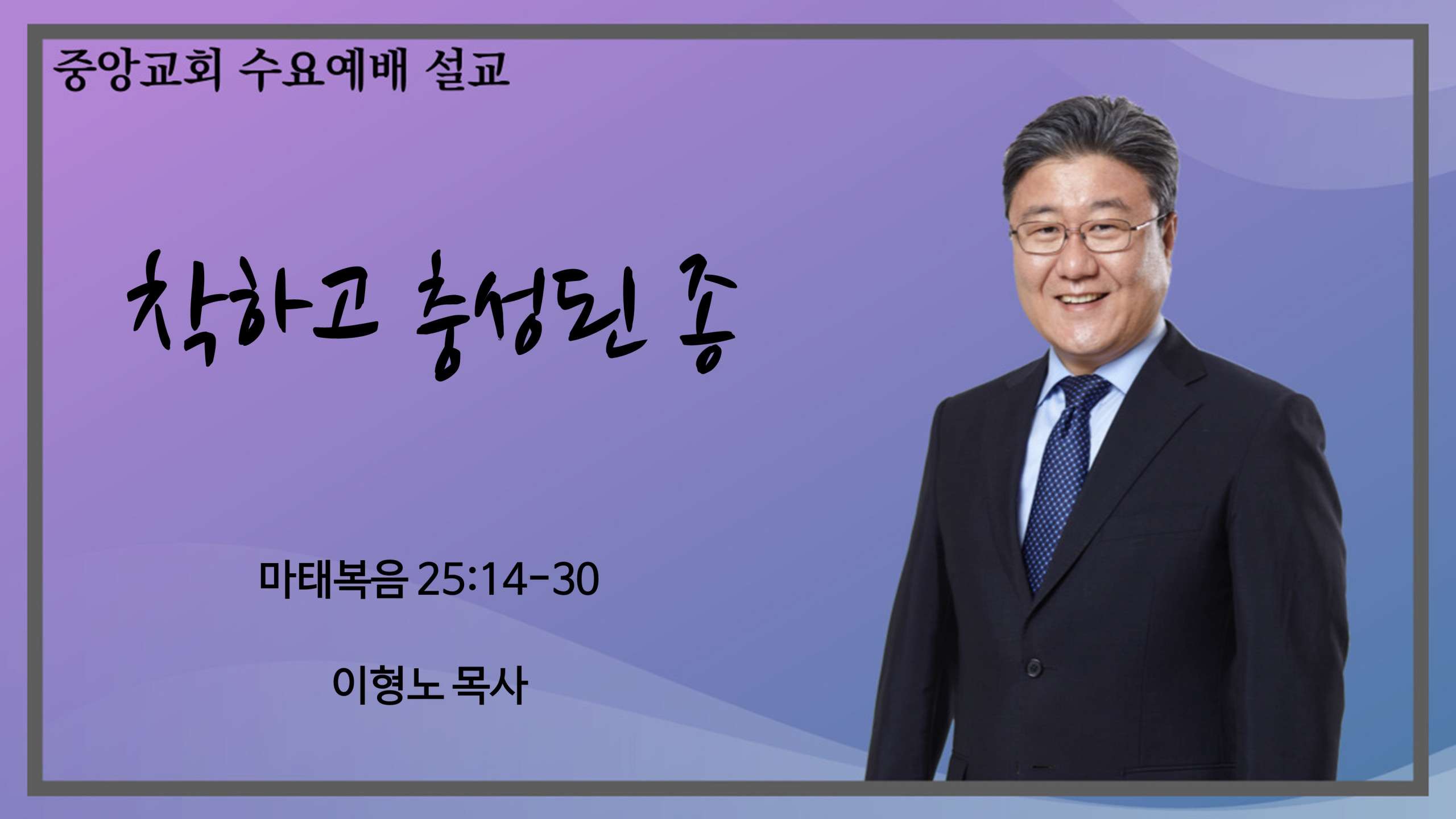 중앙교회 수요예배 설교

착하고 충성된 종

마태복음 25:14-30

이형노 목사